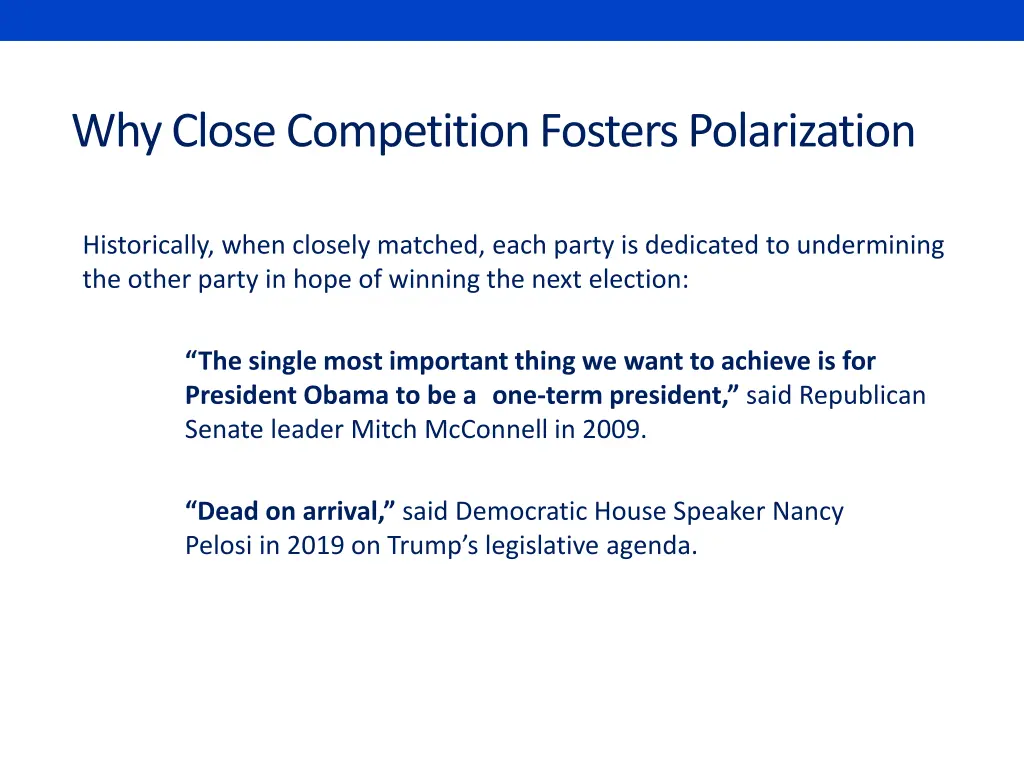 Why Close Competition Fosters Polarization

Historically, when closely matched, each party is dedicated to undermining the other party in hope of winning the next election:

“The single most important thing we want to achieve is for President Obama to be a one-term president,” said Republican Senate leader Mitch McConnell in 2009.

“Dead on arrival,” said Democratic House Speaker Nancy Pelosi in 2019 on Trump’s legislative agenda.